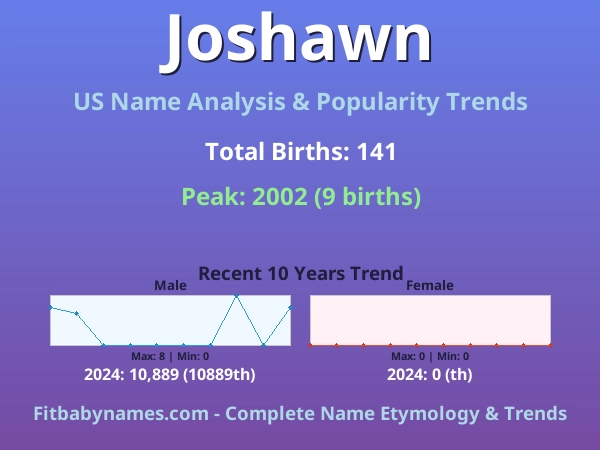 Joshawn

US Name Analysis & Popularity Trends

Total Births: 141

Peak: 2002 (9 births)

Recent 10 Years Trend

Male

Max: 8 | Min: 0

2024: 10,889 (10889th)

Female

Max: 0 | Min: 0

2024: 0 (th)

Fitbabynames.com - Complete Name Etymology & Trends